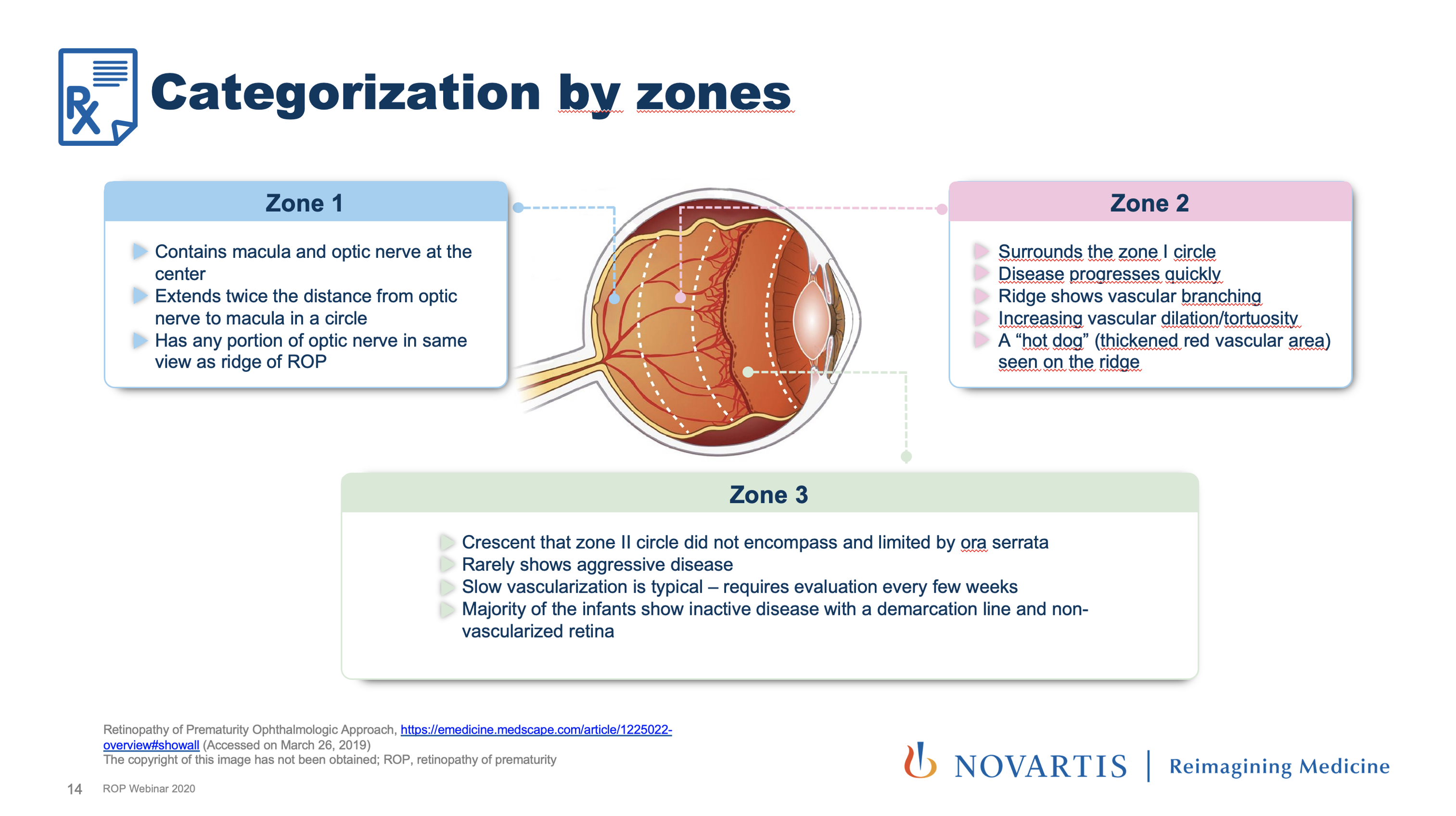 Rx

Categorization by zones

Zone 1

Contains macula and optic nerve at the center

Extends twice the distance from optic nerve to macula in a circle

Has any portion of optic nerve in same view as ridge of ROP

Zone 2

Surrounds the zone I circle

Disease progresses quickly

Ridge shows vascular branching

Increasing vascular dilation/tortuosity

A “hot dog” (thickened red vascular area) seen on the ridge

Zone 3

Crescent that zone II circle did not encompass and limited by ora serrata

Rarely shows aggressive disease

Slow vascularization is typical – requires evaluation every few weeks

Majority of the infants show inactive disease with a demarcation line and non-vascularized retina

Retinopathy of Prematurity Ophthalmologic Approach, https://emedicine.medscape.com/article/1225022-overview#showall (Accessed on March 26, 2019)
The copyright of this image has not been obtained; ROP, retinopathy of prematurity

14 ROP Webinar 2020

NOVARTIS | Reimagining Medicine